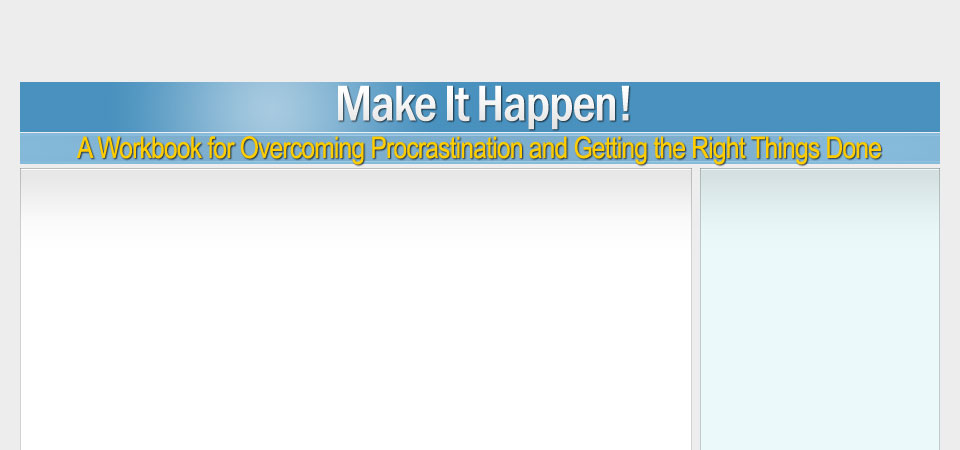 Make It Happen!

A Workbook for Overcoming Procrastination and Getting the Right Things Done